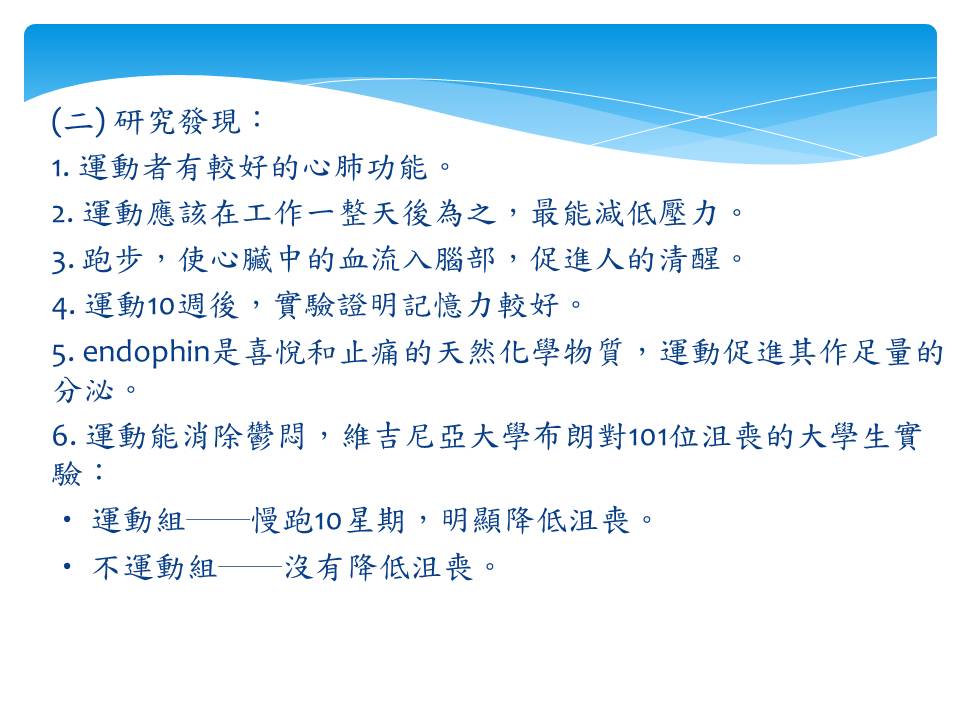 (二) 研究發現：

1. 運動者有較好的心肺功能。

2. 運動應該在工作一整天後為之，最能減低壓力。

3. 跑步，使心臟中的血流入腦部，促進人的清醒。

4. 運動10週後，實驗證明記憶力較好。

5. endophin是喜悅和止痛的天然化學物質，運動促進其作足量的分泌。

6. 運動能消除鬱悶，維吉尼亞大學布朗對101位沮喪的大學生實驗：

• 運動組——慢跑10星期，明顯降低沮喪。

• 不運動組——沒有降低沮喪。